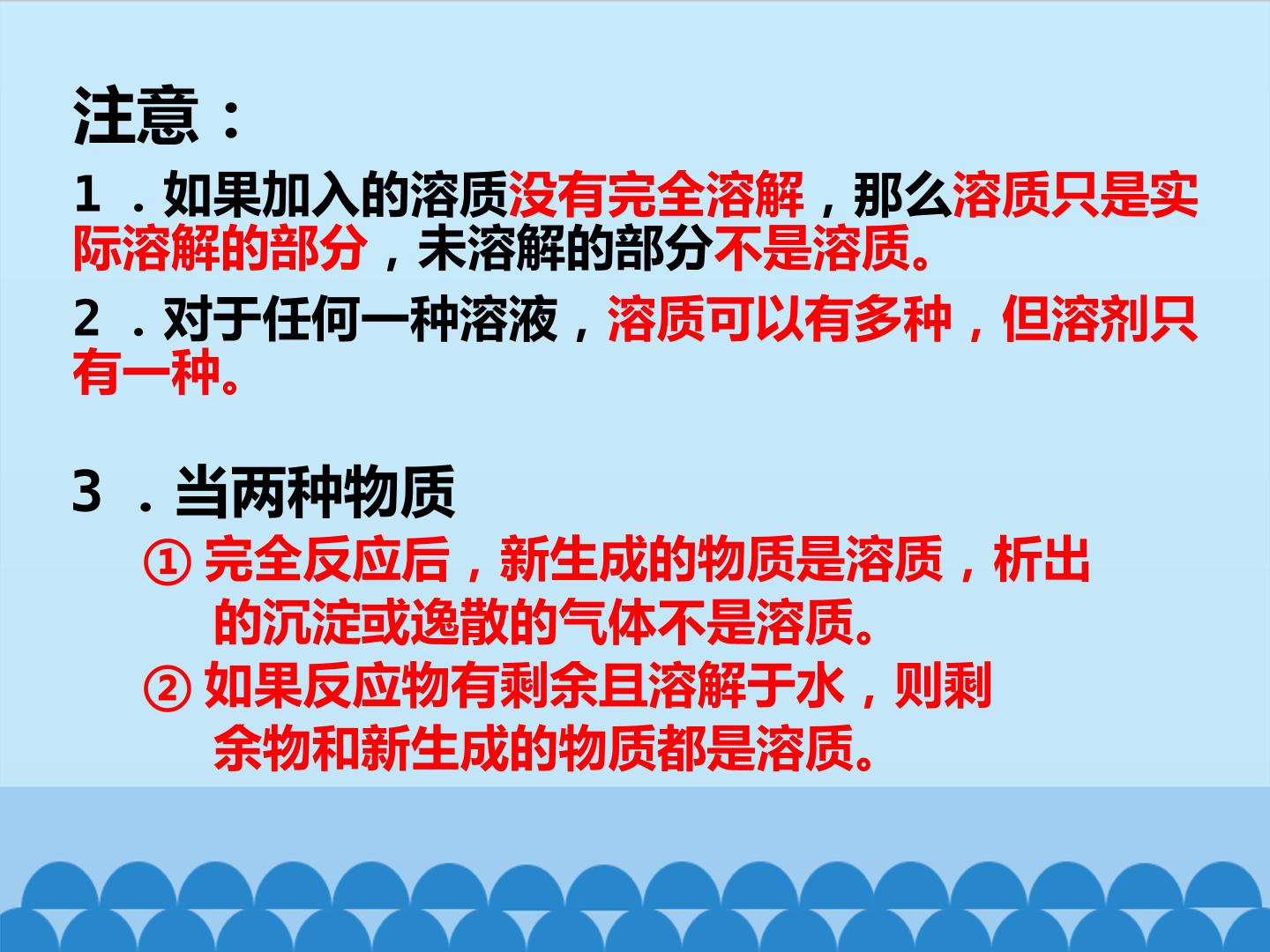 注意：

1．如果加入的溶质没有完全溶解，那么溶质只是实际溶解的部分，未溶解的部分不是溶质。

2．对于任何一种溶液，溶质可以有多种，但溶剂只有一种。

3．当两种物质
①完全反应后，新生成的物质是溶质，析出的沉淀或逸散的气体不是溶质。
②如果反应物有剩余且溶解于水，则剩余物和新生成的物质都是溶质。